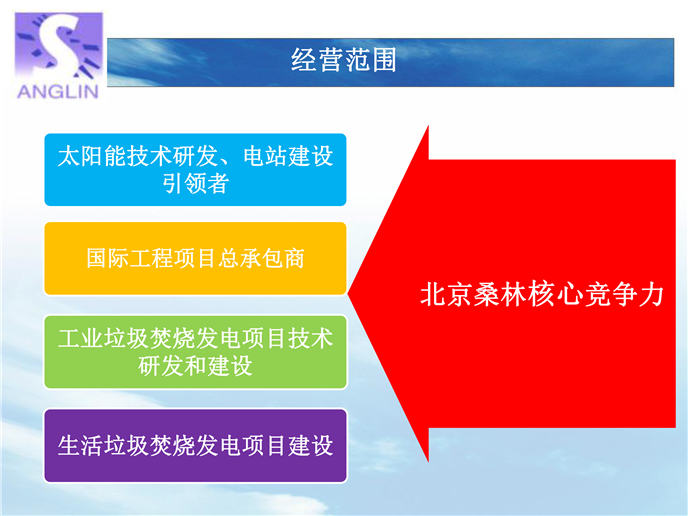 S
ANGLIN

经营范围

太阳能技术研发、电站建设引领者

国际工程项目总承包商

工业垃圾焚烧发电项目技术研发和建设

生活垃圾焚烧发电项目建设

北京桑林核心竞争力